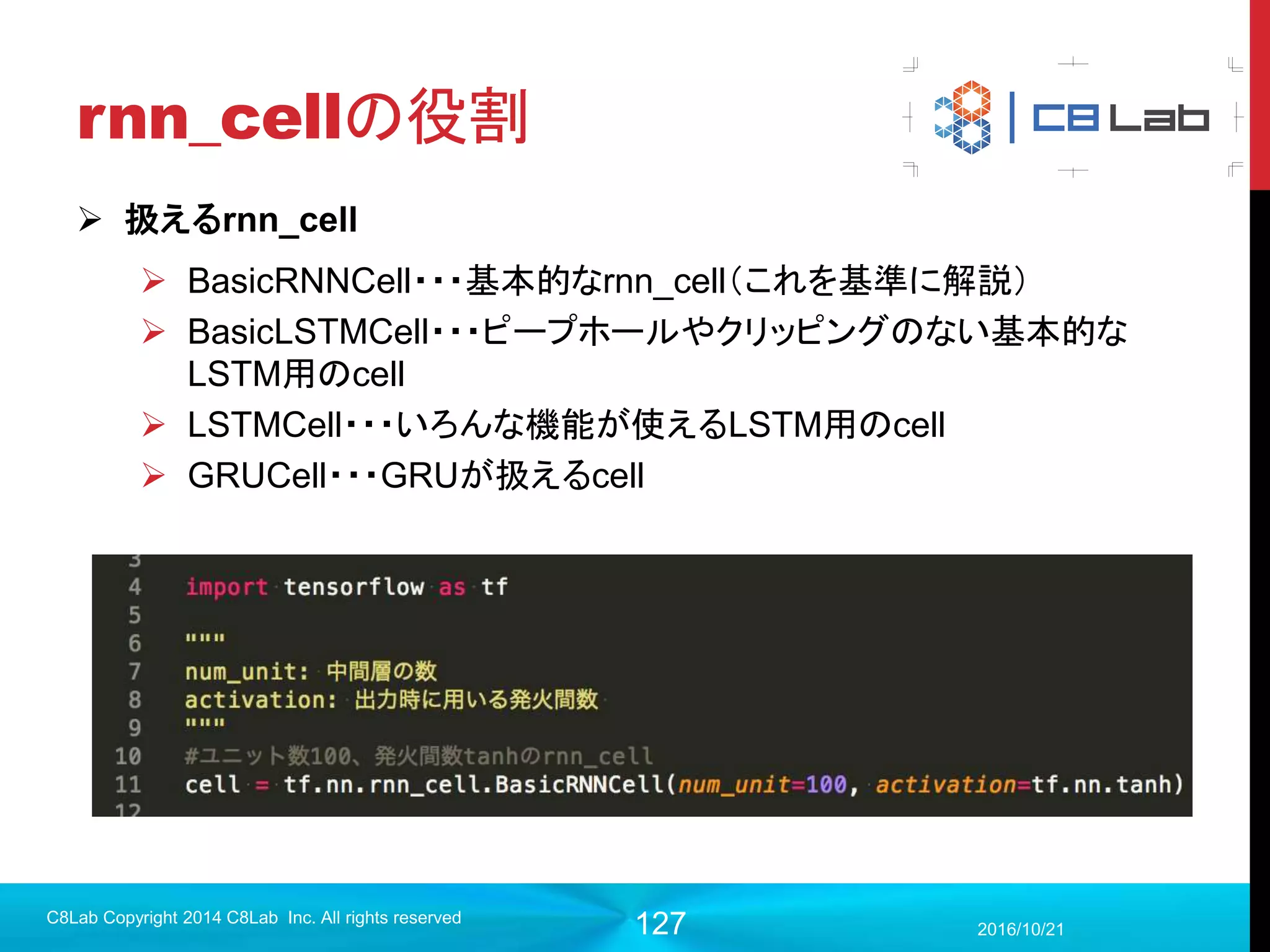 rnn_cellの役割

C8 Lab

➢ 扱えるrnn_cell

➢ BasicRNNCell・・・基本的なrnn_cell（これを基準に解説）

➢ BasicLSTMCell・・・ピープホールやクリッピングのない基本的なLSTM用のcell

➢ LSTMCell・・・いろんな機能が使えるLSTM用のcell

➢ GRUCell・・・GRUが扱えるcell

3
4 import tensorflow as tf
5
6 """
7 num_unit: 中間層の数
8 activation: 出力時に用いる発火関数
9 """
10 #ユニット数100、発火関数tanhのrnn_cell
11 cell = tf.nn.rnn_cell.BasicRNNCell(num_unit=100, activation=tf.nn.tanh)
12

C8Lab Copyright 2014 C8Lab Inc. All rights reserved

127

2016/10/21